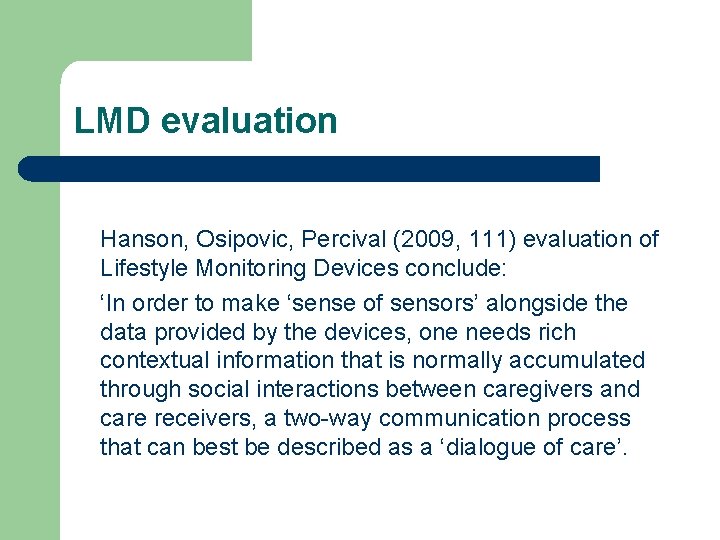 LMD evaluation

Hanson, Osipovic, Percival (2009, 111) evaluation of Lifestyle Monitoring Devices conclude:

‘In order to make ‘sense of sensors’ alongside the data provided by the devices, one needs rich contextual information that is normally accumulated through social interactions between caregivers and care receivers, a two-way communication process that can best be described as a ‘dialogue of care’.